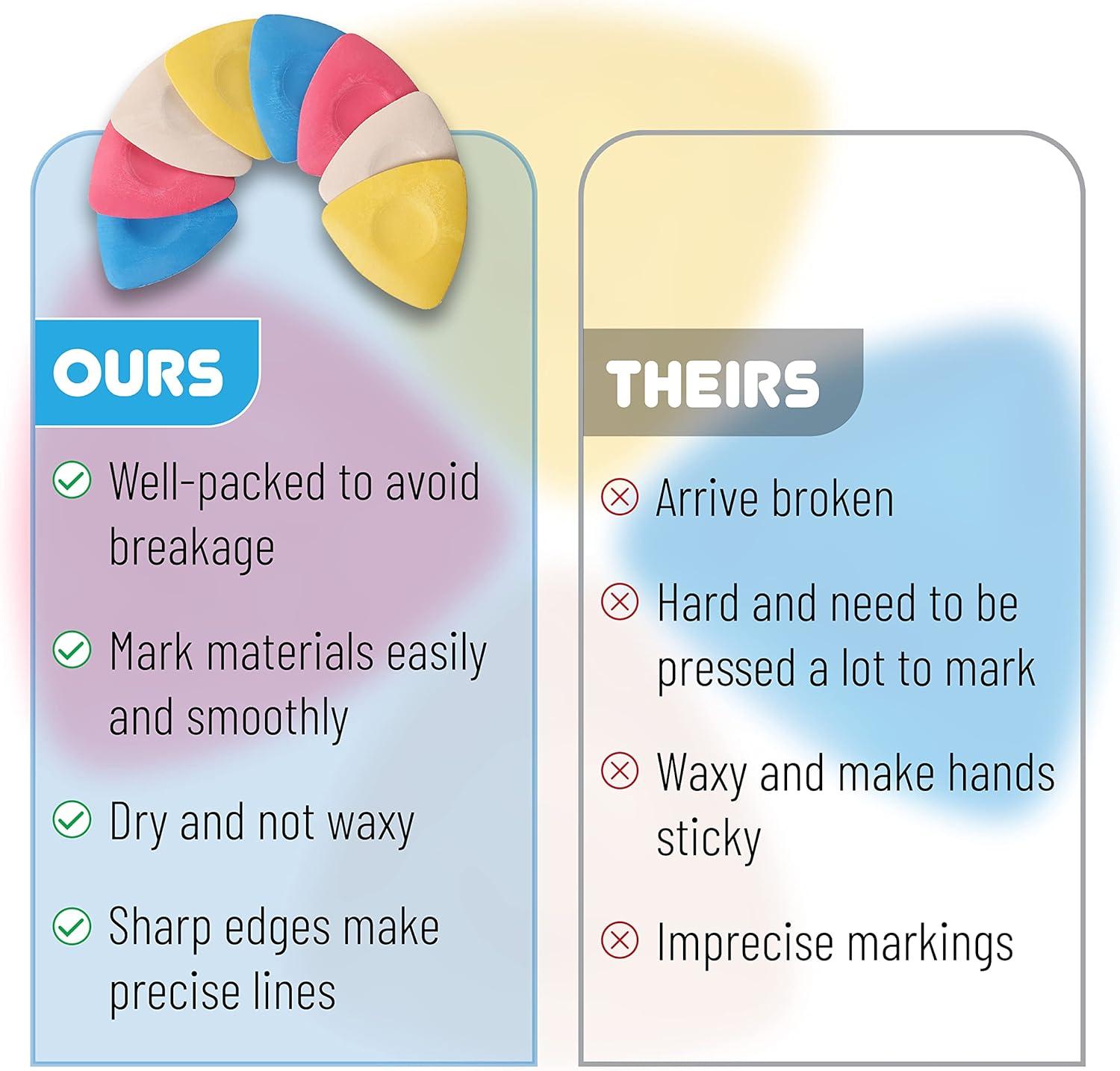 OURS

Well-packed to avoid breakage

Mark materials easily and smoothly

Dry and not waxy

Sharp edges make precise lines

THEIRS

Arrive broken

Hard and need to be pressed a lot to mark

Waxy and make hands sticky

Imprecise markings